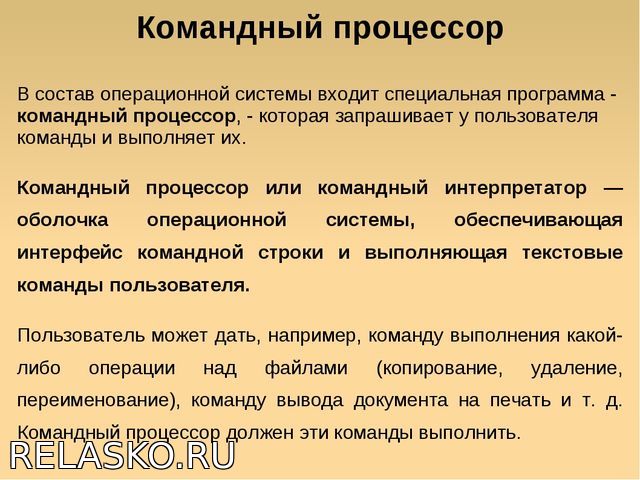 Командный процессор

В состав операционной системы входит специальная программа - командный процессор, - которая запрашивает у пользователя команды и выполняет их.

Командный процессор или командный интерпретатор — оболочка операционной системы, обеспечивающая интерфейс командной строки и выполняющая текстовые команды пользователя.

Пользователь может дать, например, команду выполнения какой-либо операции над файлами (копирование, удаление, переименование), команду вывода документа на печать и т. д. Командный процессор должен эти команды выполнить.

RELASKO.RU